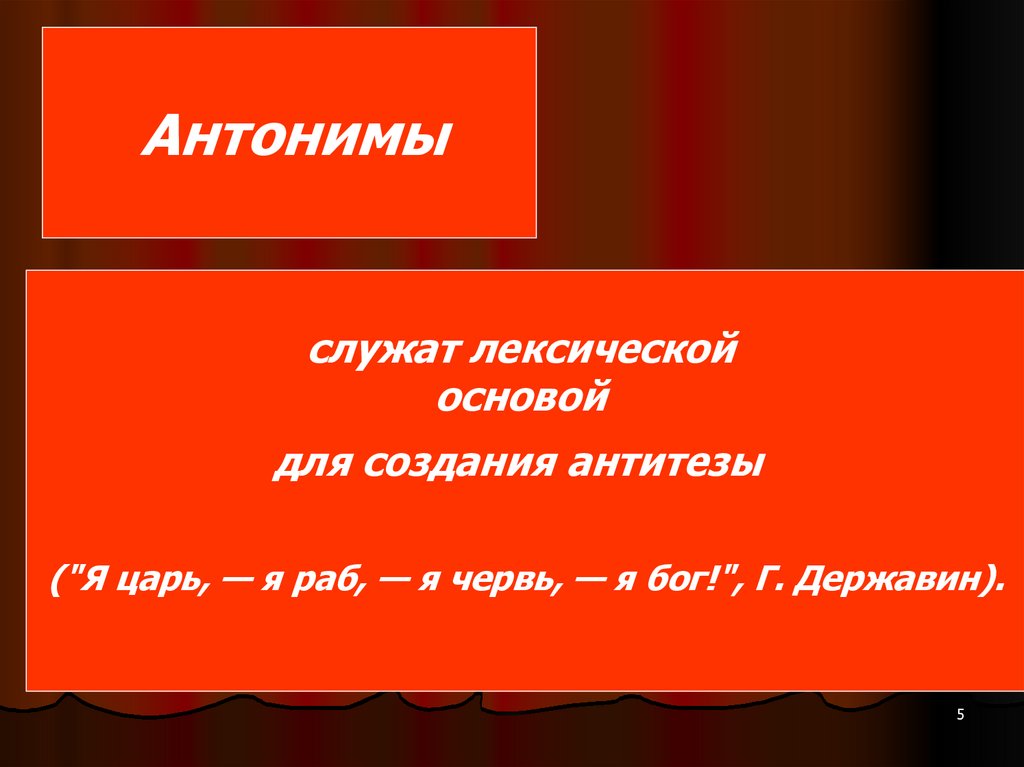 Антонимы

служат лексической основой

для создания антитезы

("Я царь, — я раб, — я червь, — я бог!", Г. Державин).

5